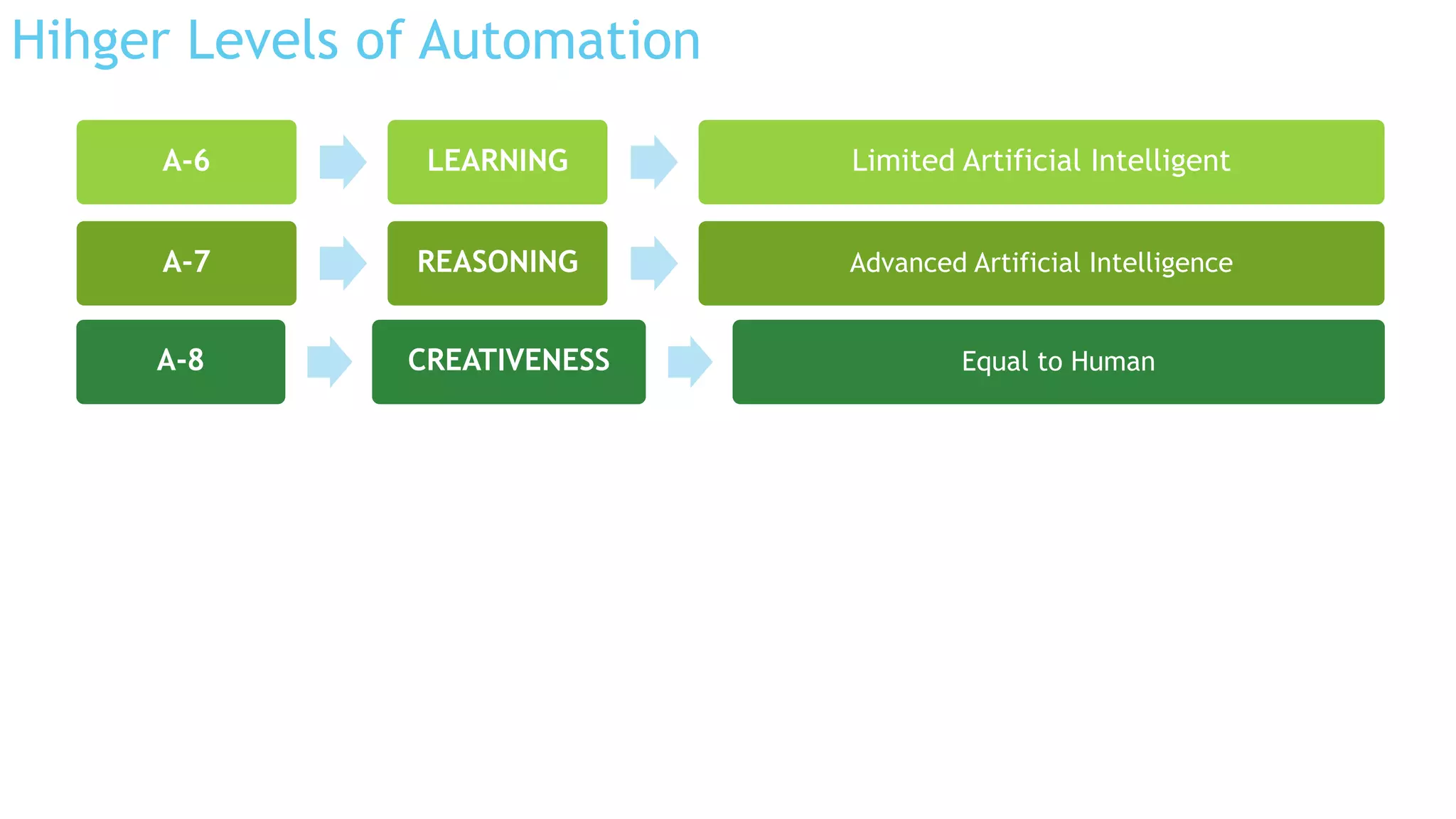 Hihger Levels of Automation

A-6
LEARNING
Limited Artificial Intelligent

A-7
REASONING
Advanced Artificial Intelligence

A-8
CREATIVENESS
Equal to Human